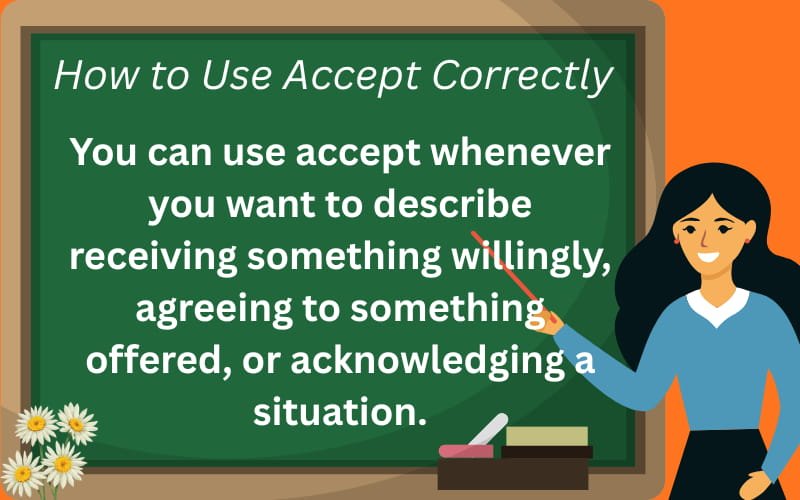 How to Use Accept Correctly

You can use accept whenever you want to describe receiving something willingly, agreeing to something offered, or acknowledging a situation.